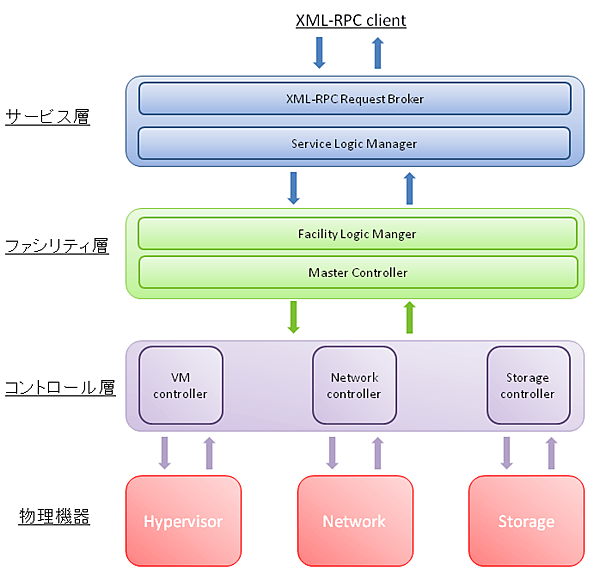 XML-RPC client

サービス層

XML-RPC Request Broker

Service Logic Manager

ファシリティ層

Facility Logic Manger

Master Controller

コントロール層

VM controller

Network controller

Storage controller

物理機器

Hypervisor

Network

Storage